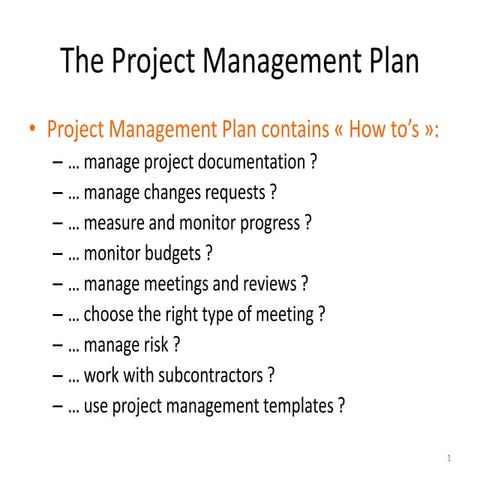 The Project Management Plan

• Project Management Plan contains « How to's »:
– … manage project documentation ?
– … manage changes requests ?
– … measure and monitor progress ?
– … monitor budgets ?
– … manage meetings and reviews ?
– … choose the right type of meeting ?
– … manage risk ?
– … work with subcontractors ?
– … use project management templates ?

1